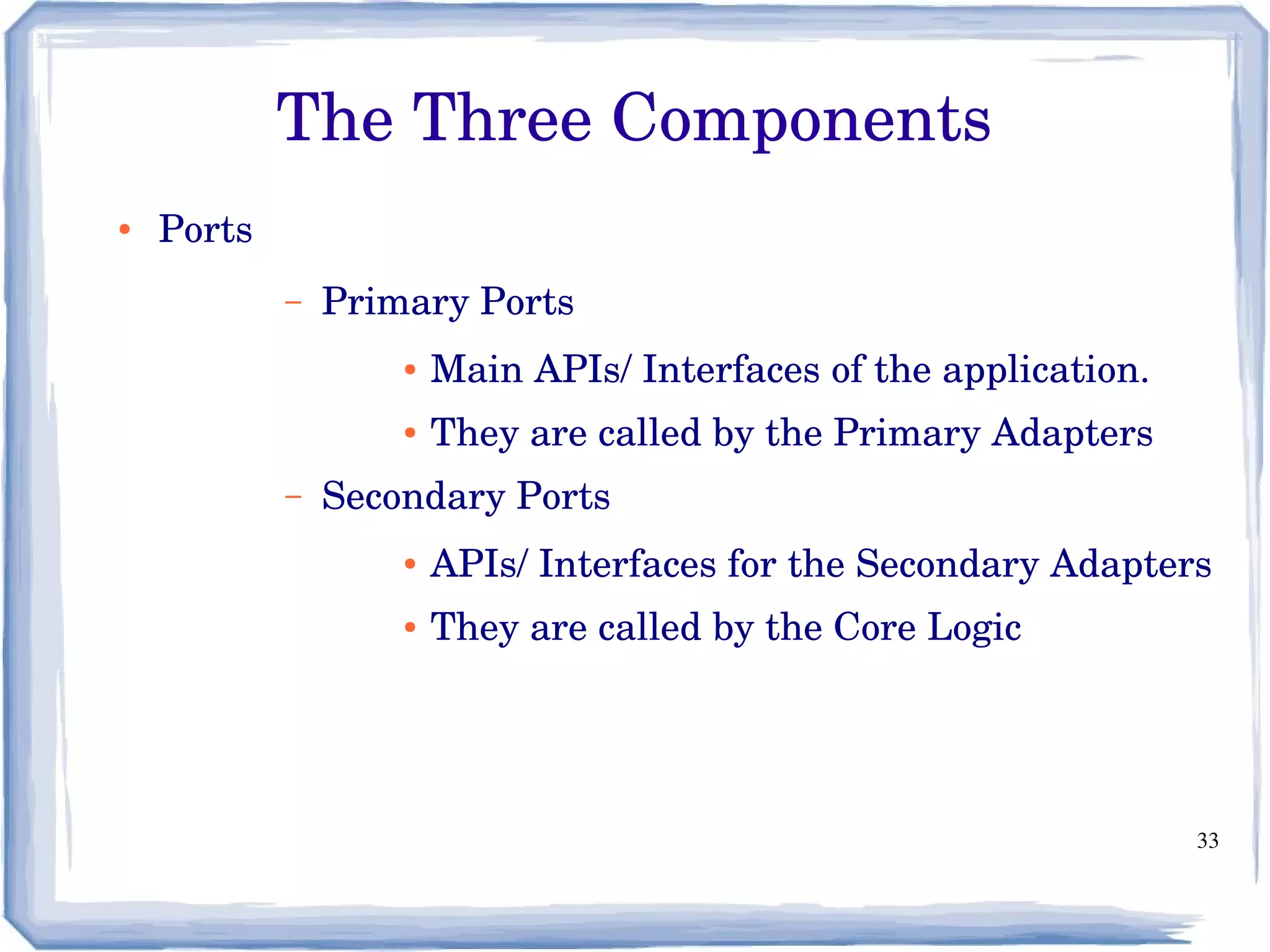 The Three Components

• Ports

– Primary Ports

• Main APIs/ Interfaces of the application.

• They are called by the Primary Adapters

– Secondary Ports

• APIs/ Interfaces for the Secondary Adapters

• They are called by the Core Logic

33